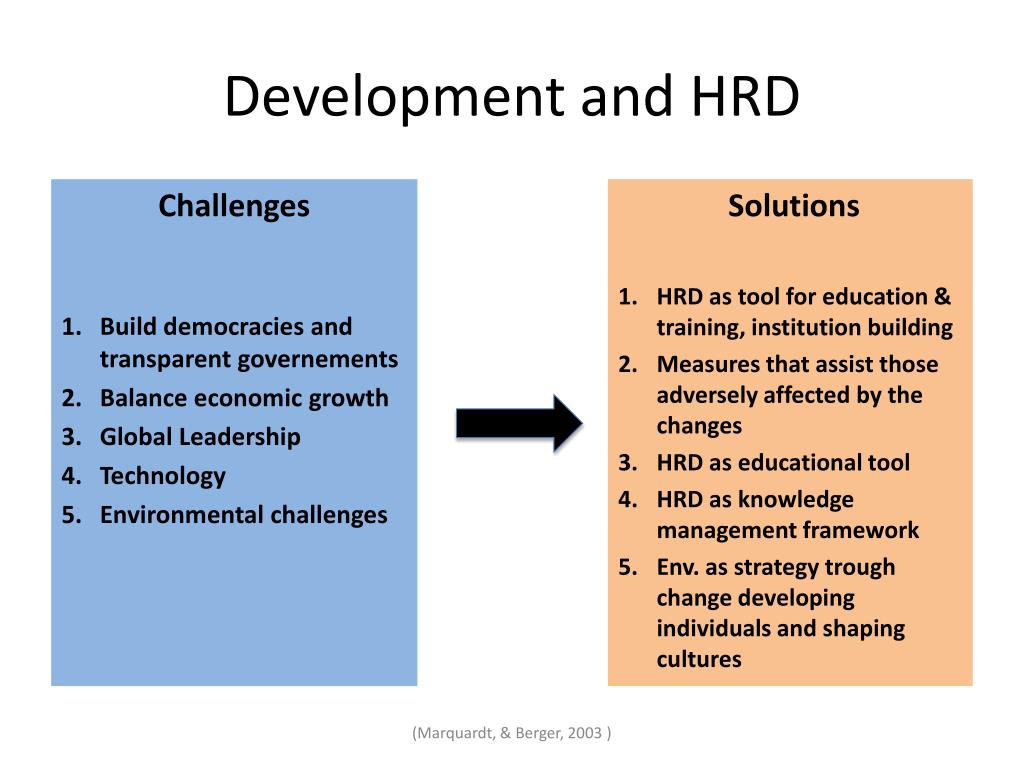 Development and HRD

Challenges

1. Build democracies and transparent governements
2. Balance economic growth
3. Global Leadership
4. Technology
5. Environmental challenges

Solutions

1. HRD as tool for education & training, institution building
2. Measures that assist those adversely affected by the changes
3. HRD as educational tool
4. HRD as knowledge management framework
5. Env. as strategy trough change developing individuals and shaping cultures

(Marquardt, & Berger, 2003 )